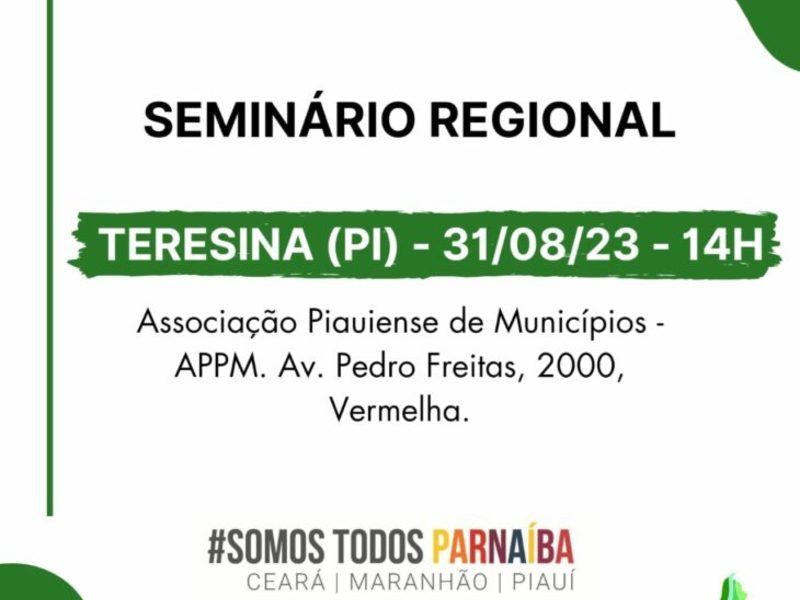 SEMINÁRIO REGIONAL

TERESINA (PI) - 31/08/23 - 14H

Associação Piauiense de Municípios - APPM. Av. Pedro Freitas, 2000, Vermelha.

#SOMOS TODOS PARNAÍBA
CEARÁ | MARANHÃO | PIAUÍ